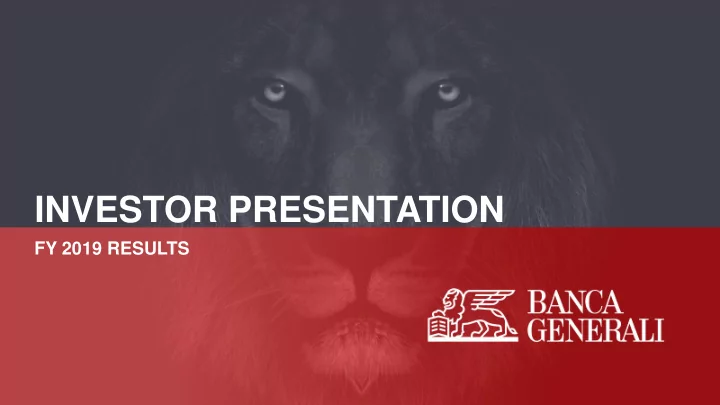 INVESTOR PRESENTATION

FY 2019 RESULTS

BANCA GENERALI